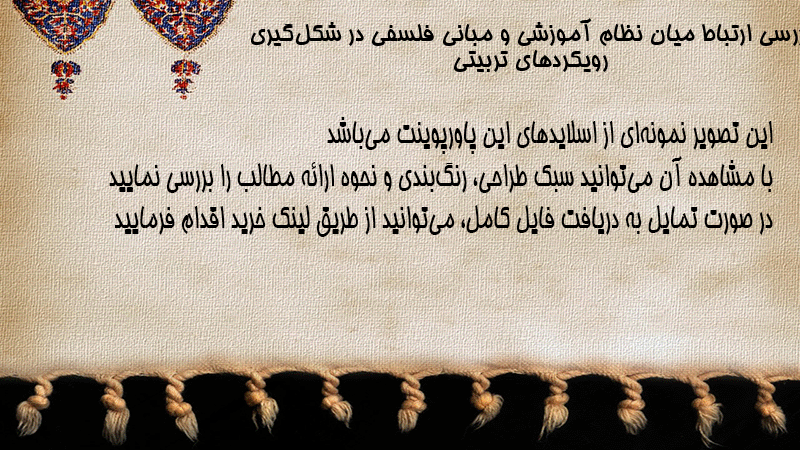 رسی ارتباط میان نظام آموزشی و مبانی فلسفی در شکل‌گیری رویکردهای تربیتی

این تصویر نمونه‌ای از اسلایدهای این پاورپوینت می‌باشد
با مشاهده آن می‌توانید سبک طراحی، رنگ‌بندی و نحوه ارائه مطالب را بررسی نمایید
در صورت تمایل به دریافت فایل کامل، می‌توانید از طریق لینک خرید اقدام فرمایید